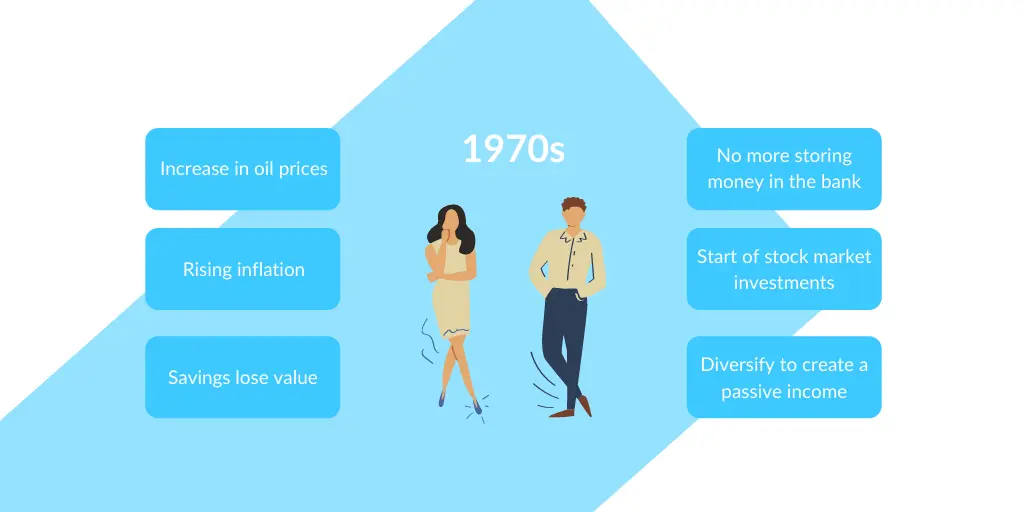 1970s

Increase in oil prices

Rising inflation

Savings lose value

No more storing money in the bank

Start of stock market investments

Diversify to create a passive income